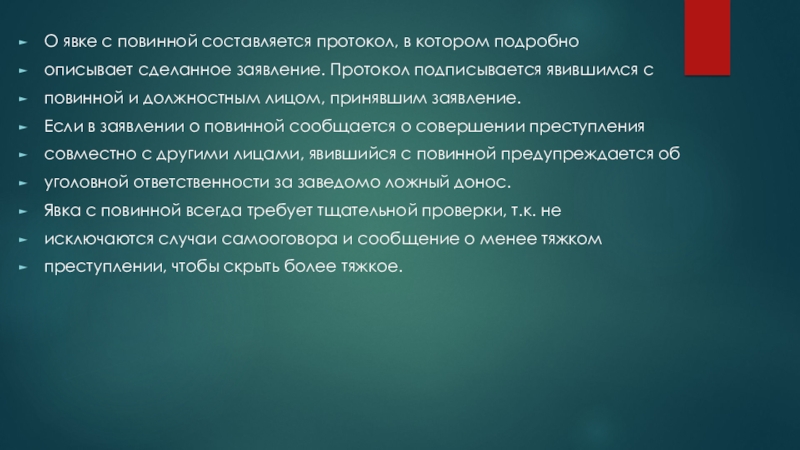 О явке с повинной составляется протокол, в котором подробно
описывает сделанное заявление. Протокол подписывается явившимся с
повинной и должностным лицом, принявшим заявление.
Если в заявлении о повинной сообщается о совершении преступления
совместно с другими лицами, явившийся с повинной предупреждается об
уголовной ответственности за заведомо ложный донос.
Явка с повинной всегда требует тщательной проверки, т.к. не
исключаются случаи самооговора и сообщение о менее тяжком
преступлении, чтобы скрыть более тяжкое.